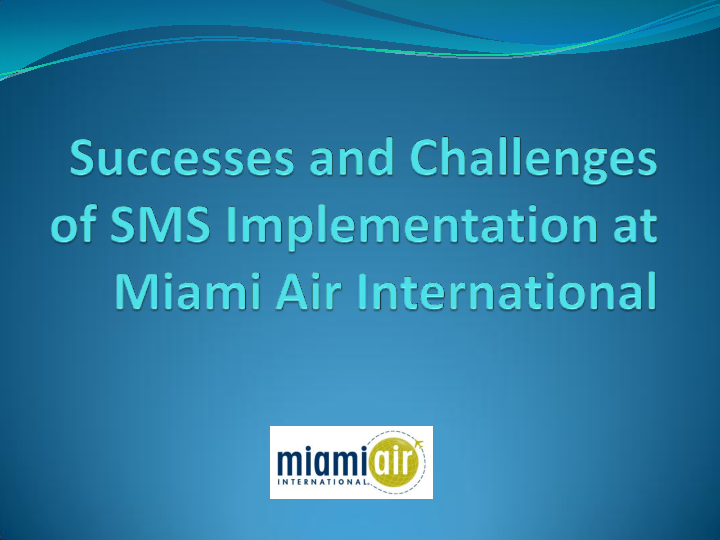 Successes and Challenges of SMS Implementation at Miami Air International

miami air
INTERNATIONAL